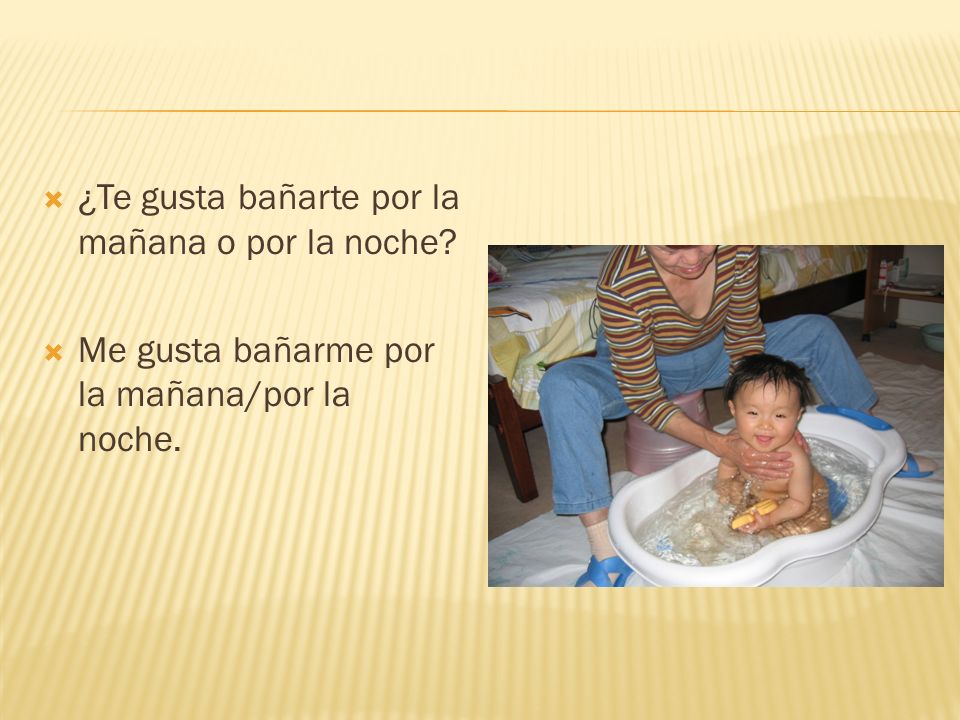 ¿Te gusta bañarte por la mañana o por la noche?

Me gusta bañarme por la mañana/por la noche.